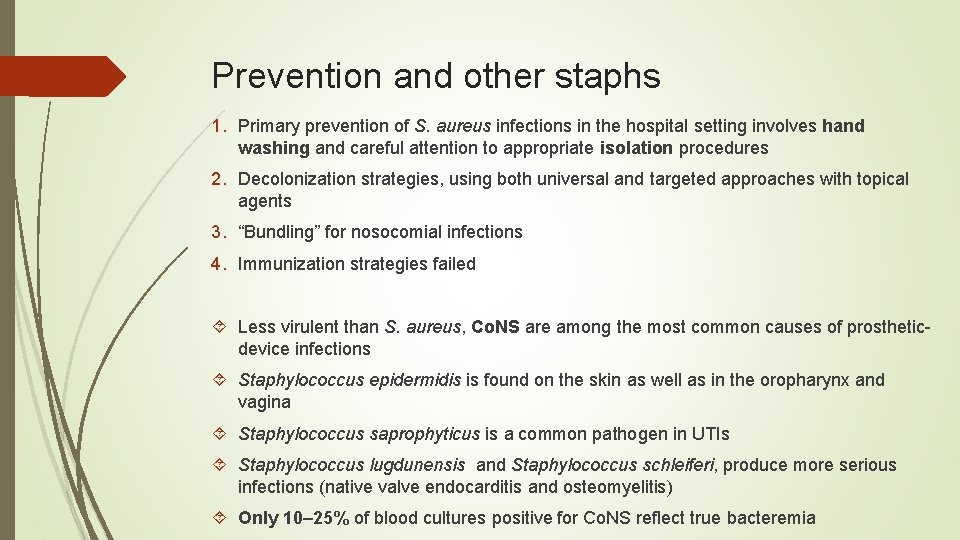 Prevention and other staphs

1. Primary prevention of S. aureus infections in the hospital setting involves hand washing and careful attention to appropriate isolation procedures

2. Decolonization strategies, using both universal and targeted approaches with topical agents

3. “Bundling” for nosocomial infections

4. Immunization strategies failed

Less virulent than S. aureus, CoNS are among the most common causes of prosthetic-device infections

Staphylococcus epidermidis is found on the skin as well as in the oropharynx and vagina

Staphylococcus saprophyticus is a common pathogen in UTIs

Staphylococcus lugdunensis and Staphylococcus schleiferi, produce more serious infections (native valve endocarditis and osteomyelitis)

Only 10–25% of blood cultures positive for CoNS reflect true bacteremia